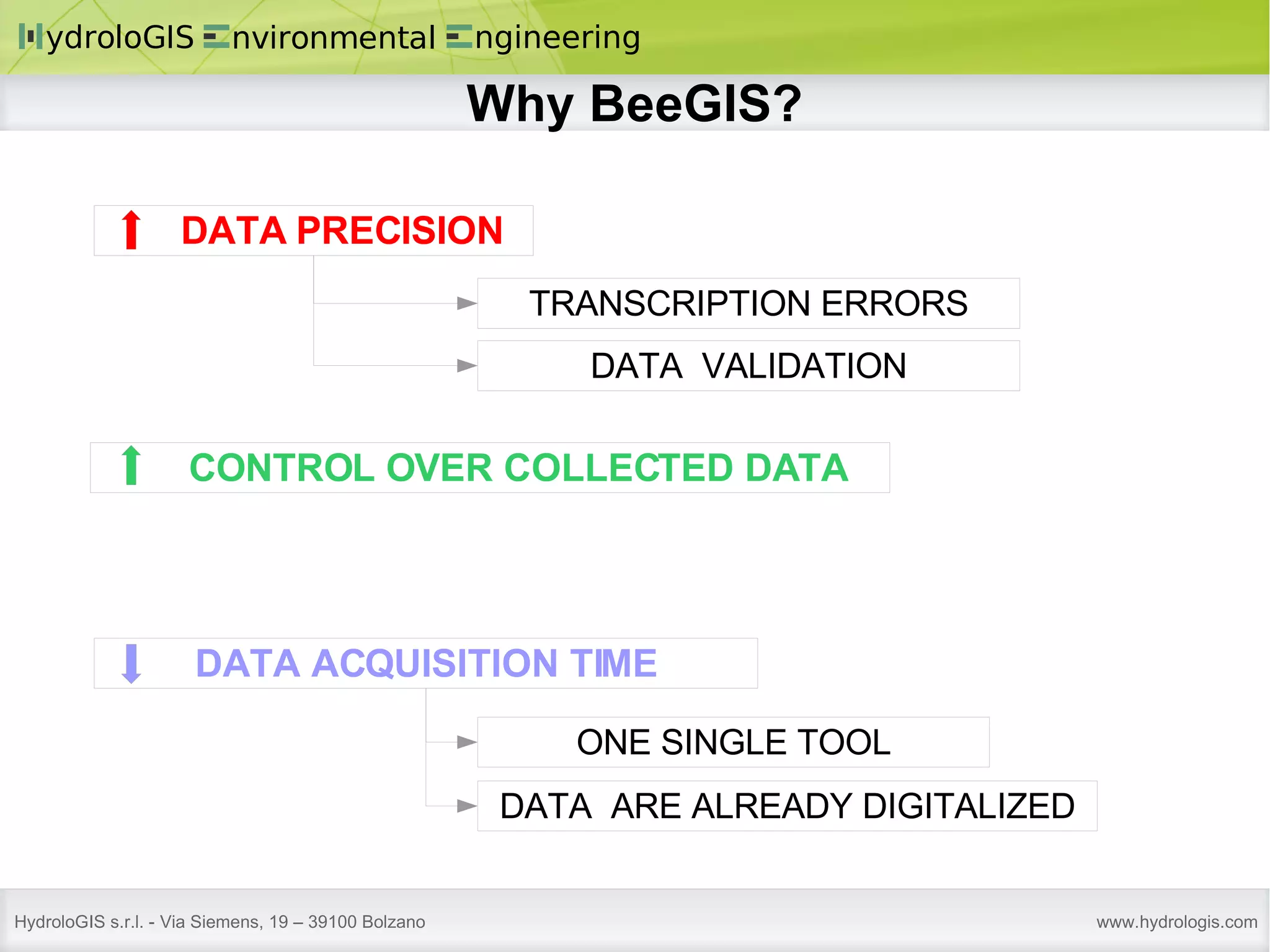 HydroloGIS Environmental Engineering

Why BeeGIS?

DATA PRECISION

TRANSCRIPTION ERRORS

DATA VALIDATION

CONTROL OVER COLLECTED DATA

DATA ACQUISITION TIME

ONE SINGLE TOOL

DATA ARE ALREADY DIGITALIZED

HydroloGIS s.r.l. - Via Siemens, 19 – 39100 Bolzano

www.hydrologis.com